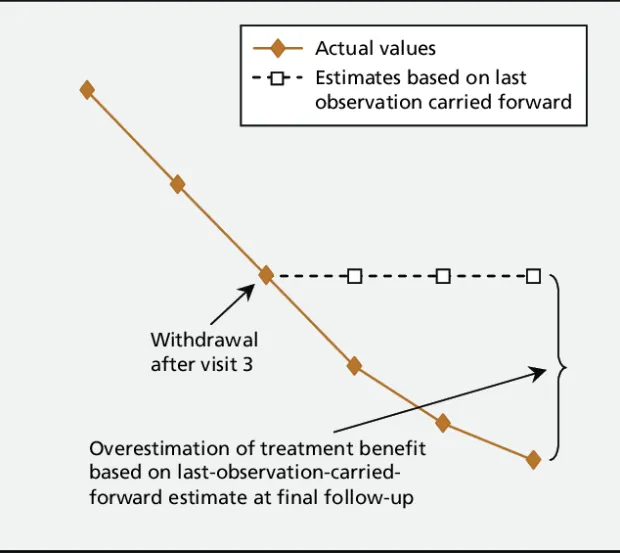 Actual values
Estimates based on last observation carried forward

Withdrawal after visit 3

Overestimation of treatment benefit based on last-observation-carried-forward estimate at final follow-up